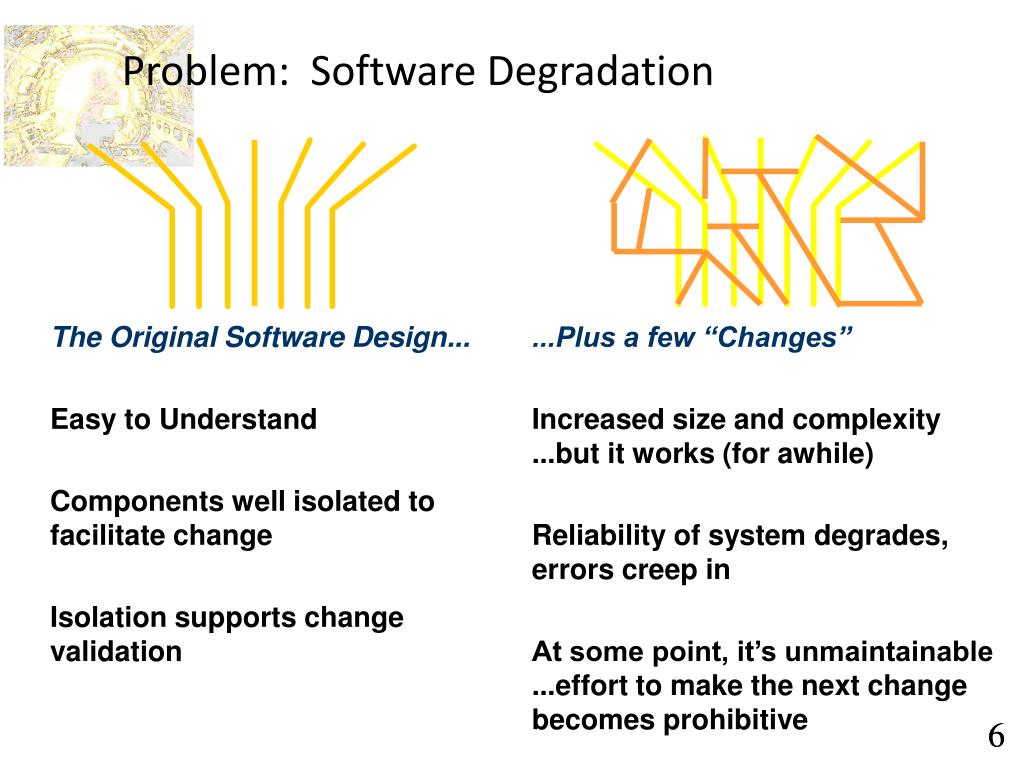 Problem: Software Degradation

The Original Software Design...

Easy to Understand

Components well isolated to facilitate change

Isolation supports change validation

...Plus a few “Changes”

Increased size and complexity
...but it works (for awhile)

Reliability of system degrades, errors creep in

At some point, it’s unmaintainable
...effort to make the next change becomes prohibitive

6